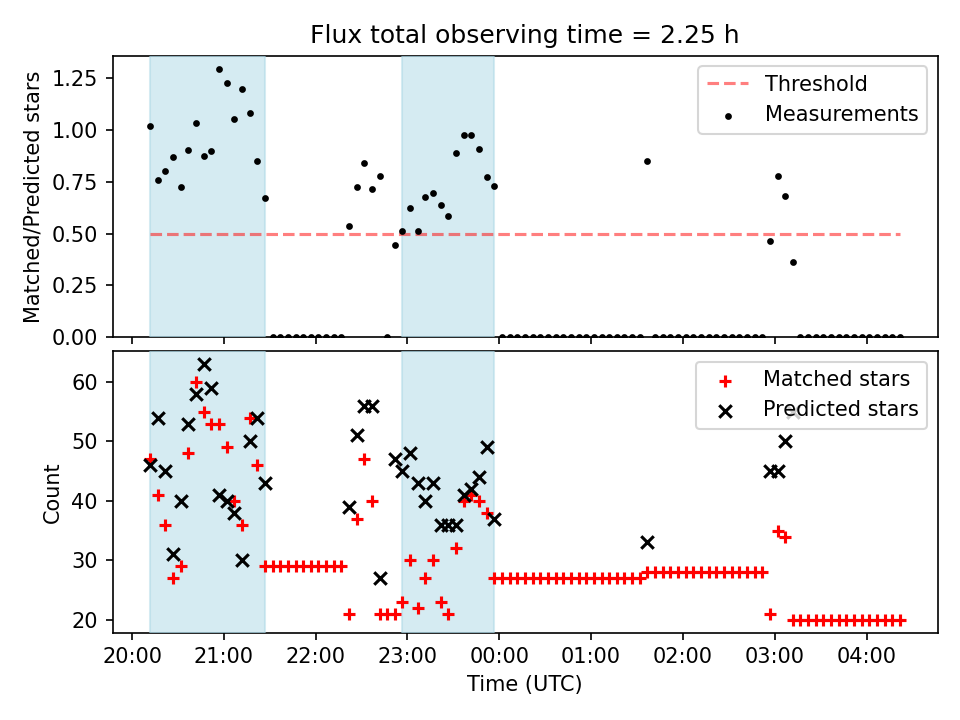 Flux total observing time = 2.25 h

Matched/Predicted stars

1.25
1.00
0.75
0.50
0.25
0.00

Threshold
Measurements

Count

60
50
40
30
20

Matched stars
Predicted stars

20:00 21:00 22:00 23:00 00:00 01:00 02:00 03:00 04:00

Time (UTC)